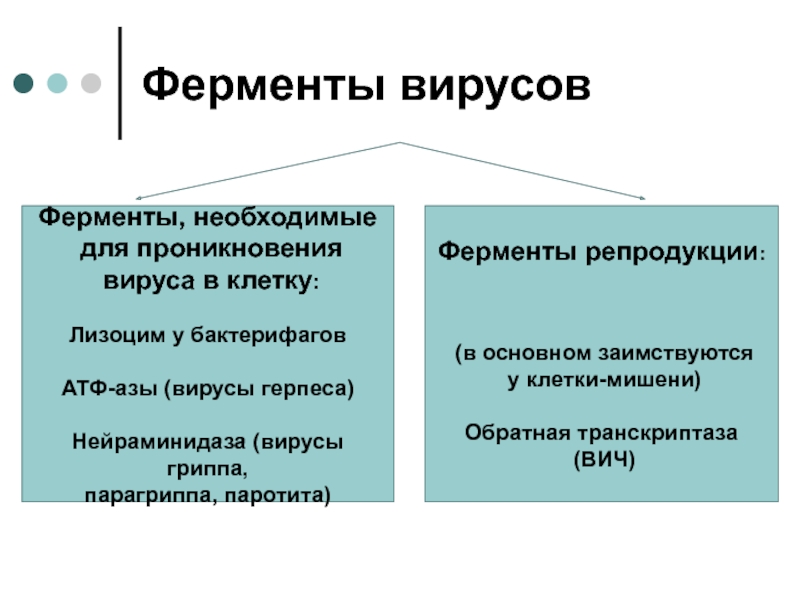 Ферменты вирусов

Ферменты, необходимые для проникновения вируса в клетку:

Лизоцим у бактерифагов

АТФ-азы (вирусы герпеса)

Нейраминидаза (вирусы гриппа, парагриппа, паротита)

Ферменты репродукции:

(в основном заимствуются у клетки-мишени)

Обратная транскриптаза (ВИЧ)